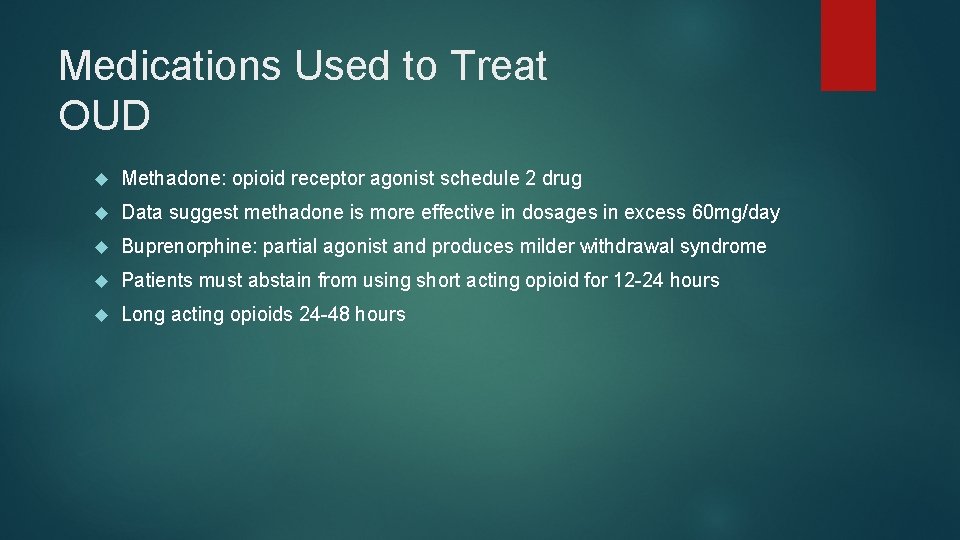 Medications Used to Treat OUD

Methadone: opioid receptor agonist schedule 2 drug

Data suggest methadone is more effective in dosages in excess 60mg/day

Buprenorphine: partial agonist and produces milder withdrawal syndrome

Patients must abstain from using short acting opioid for 12-24 hours

Long acting opioids 24-48 hours